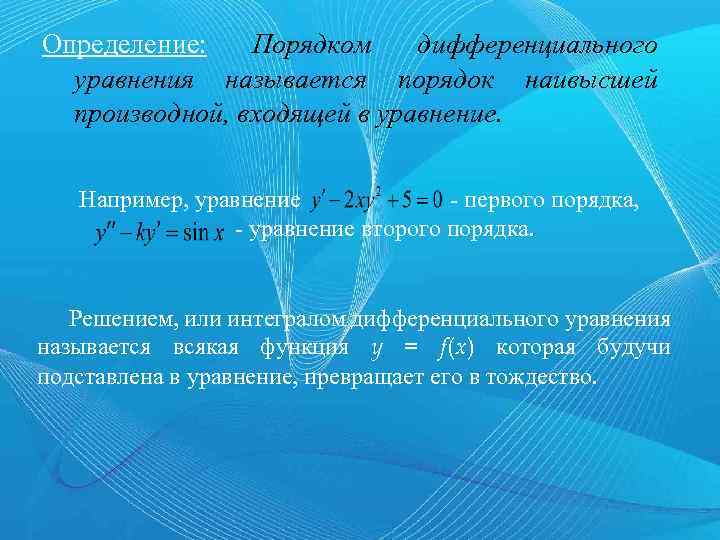 Определение: Порядком дифференциального уравнения называется порядок наивысшей производной, входящей в уравнение.

Например, уравнение $y' - 2xy^2 + 5 = 0$ - первого порядка, $y'' - ky' = \sin x$ - уравнение второго порядка.

Решением, или интегралом,дифференциального уравнения называется всякая функция $y = f(x)$ которая будучи подставлена в уравнение, превращает его в тождество.